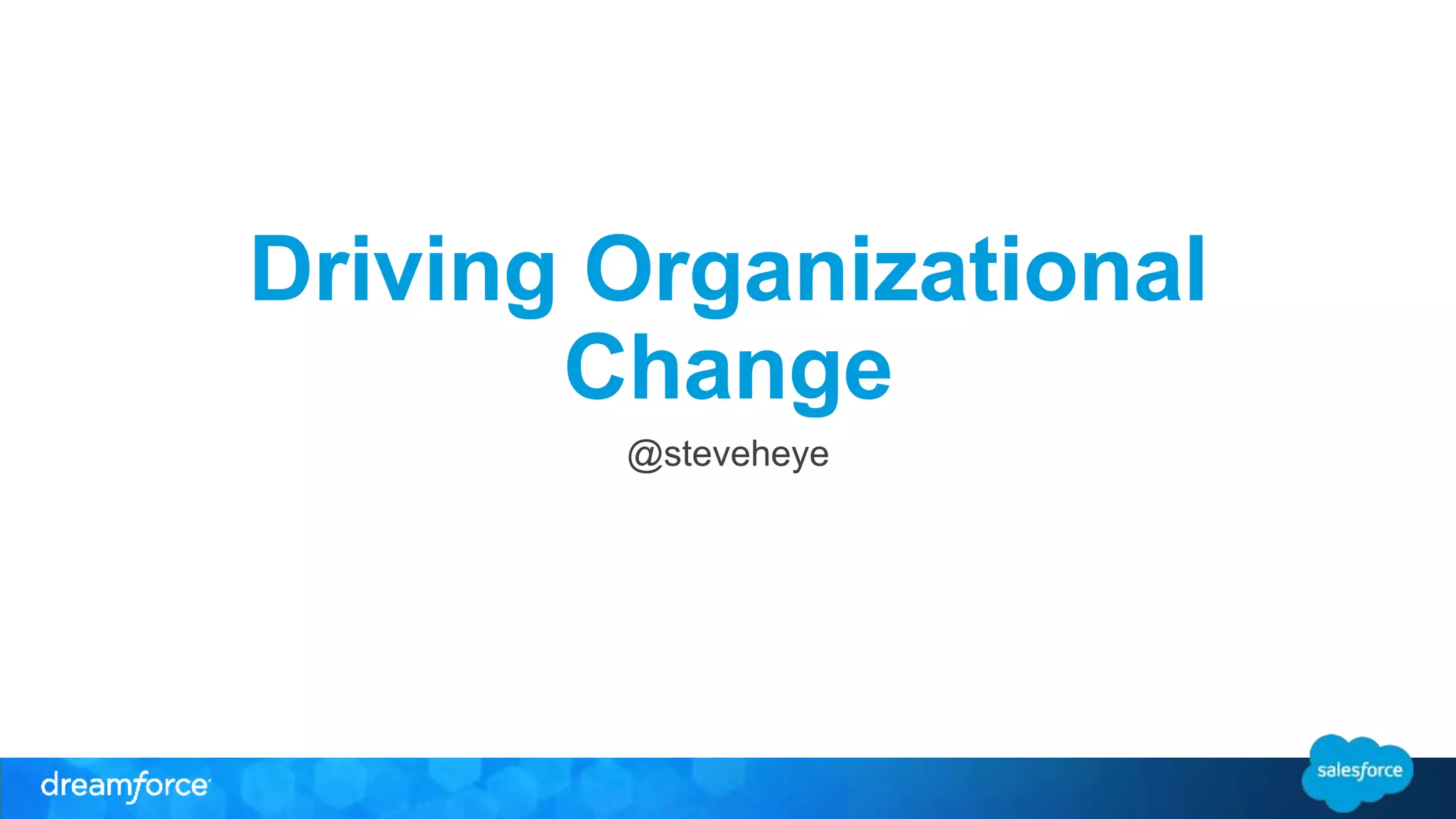 Driving Organizational Change

@steveheye

dreamforce

salesforce